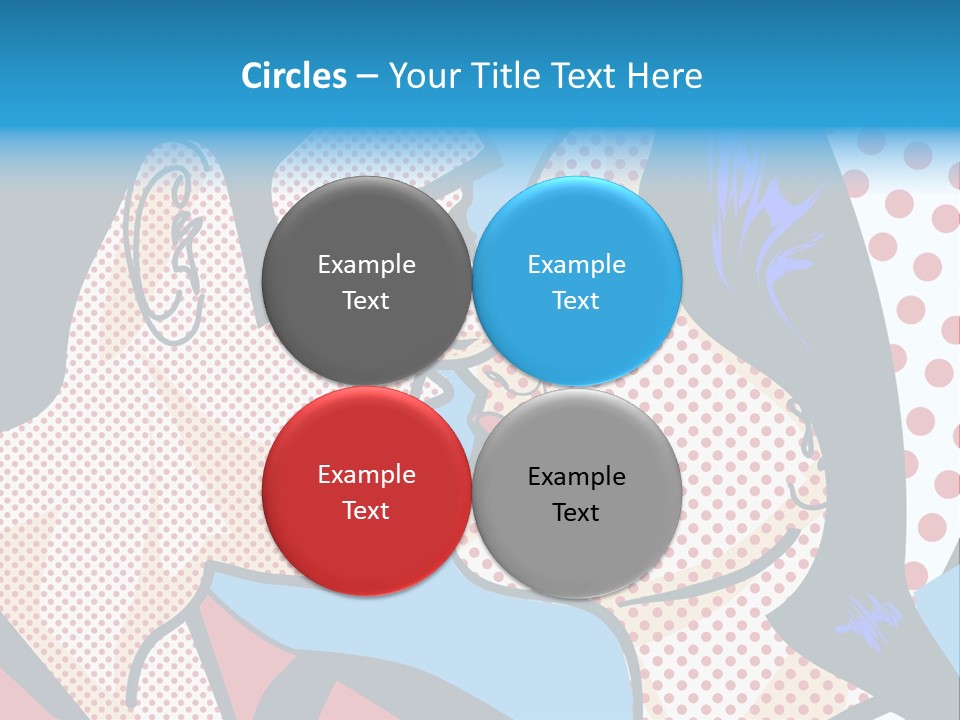 Circles – Your Title Text Here

Example Text

Example Text

Example Text

Example Text